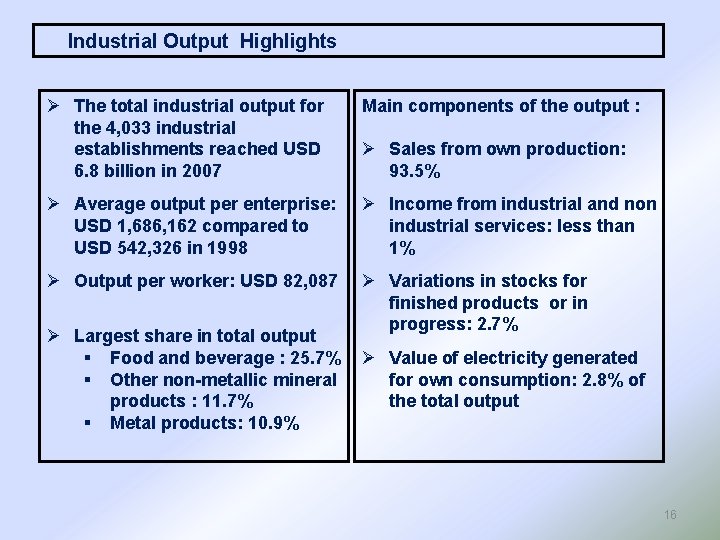 Industrial Output  Highlights

➢ The total industrial output for the 4,033 industrial establishments reached USD 6.8 billion in 2007

➢ Average output per enterprise: USD 1,686,162 compared to USD 542,326 in 1998

➢ Output per worker: USD 82,087

➢ Largest share in total output
▪ Food and beverage : 25.7%
▪ Other non-metallic mineral products : 11.7%
▪ Metal products: 10.9%

Main components of the output :

➢ Sales from own production: 93.5%

➢ Income from industrial and non industrial services: less than 1%

➢ Variations in stocks for finished products  or in progress: 2.7%

➢ Value of electricity generated for own consumption: 2.8% of the total output

16